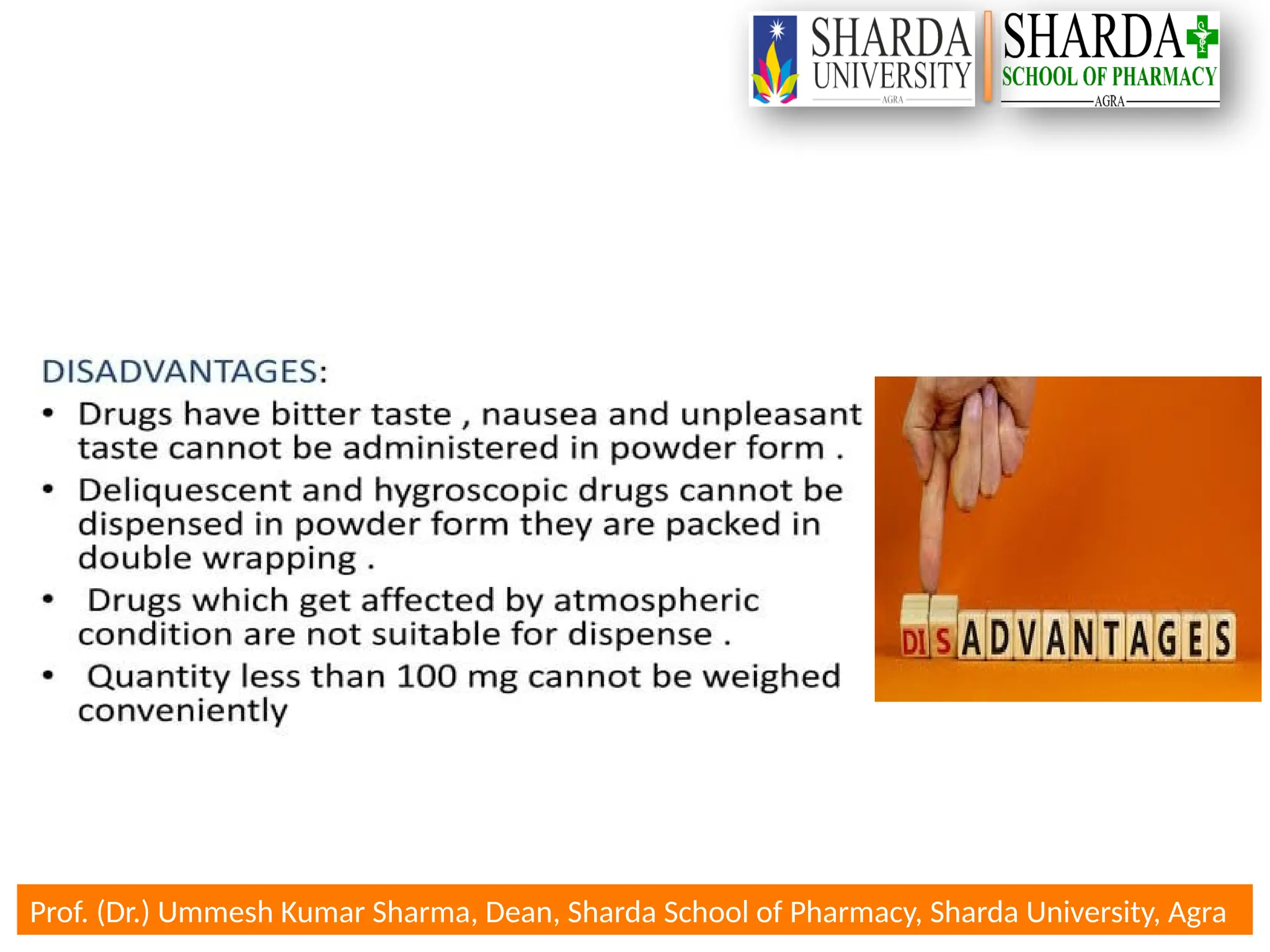 SHARDA UNIVERSITY AGRA

SHARDA SCHOOL OF PHARMACY AGRA

DISADVANTAGES:

• Drugs have bitter taste , nausea and unpleasant taste cannot be administered in powder form .

• Deliquescent and hygroscopic drugs cannot be dispensed in powder form they are packed in double wrapping .

• Drugs which get affected by atmospheric condition are not suitable for dispense .

• Quantity less than 100 mg cannot be weighed conveniently

DISADVANTAGES

Prof. (Dr.) Ummesh Kumar Sharma, Dean, Sharda School of Pharmacy, Sharda University, Agra